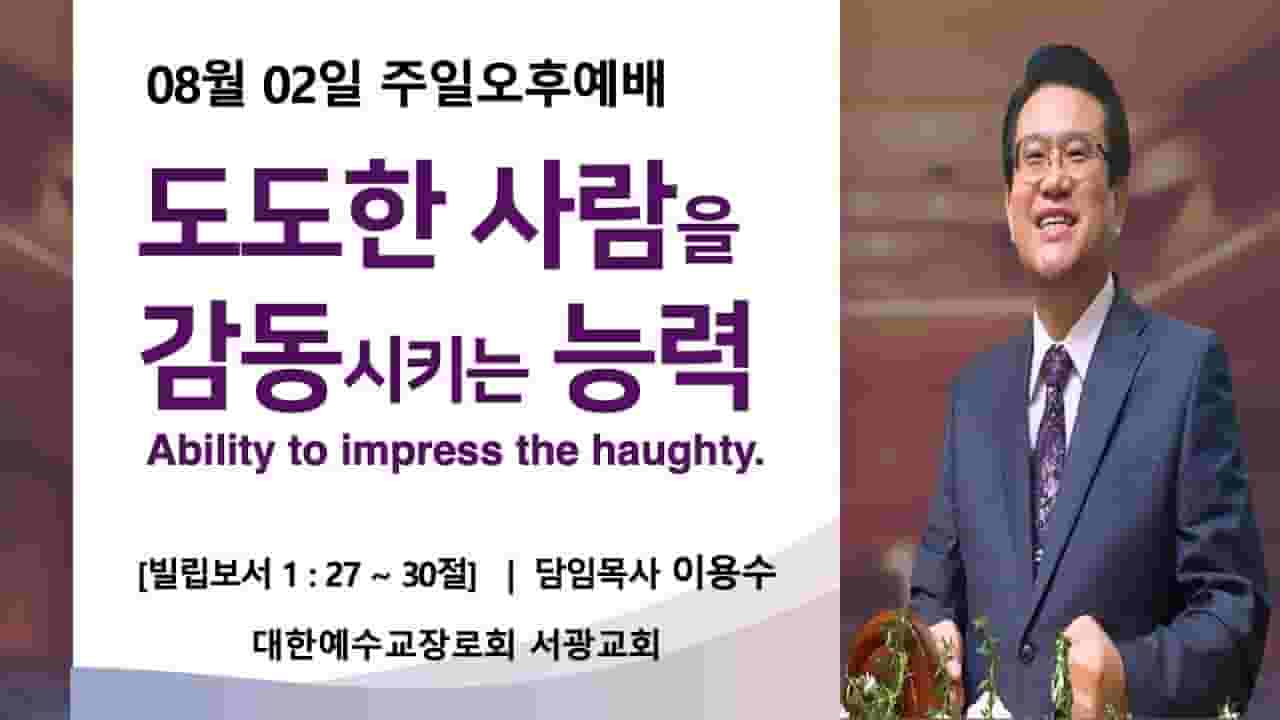 08월 02일 주일오후예배

도도한 사람을 감동시키는 능력

Ability to impress the haughty.

[빌립보서 1 : 27 ~ 30절] | 담임목사 이용수

대한예수교장로회 서광교회